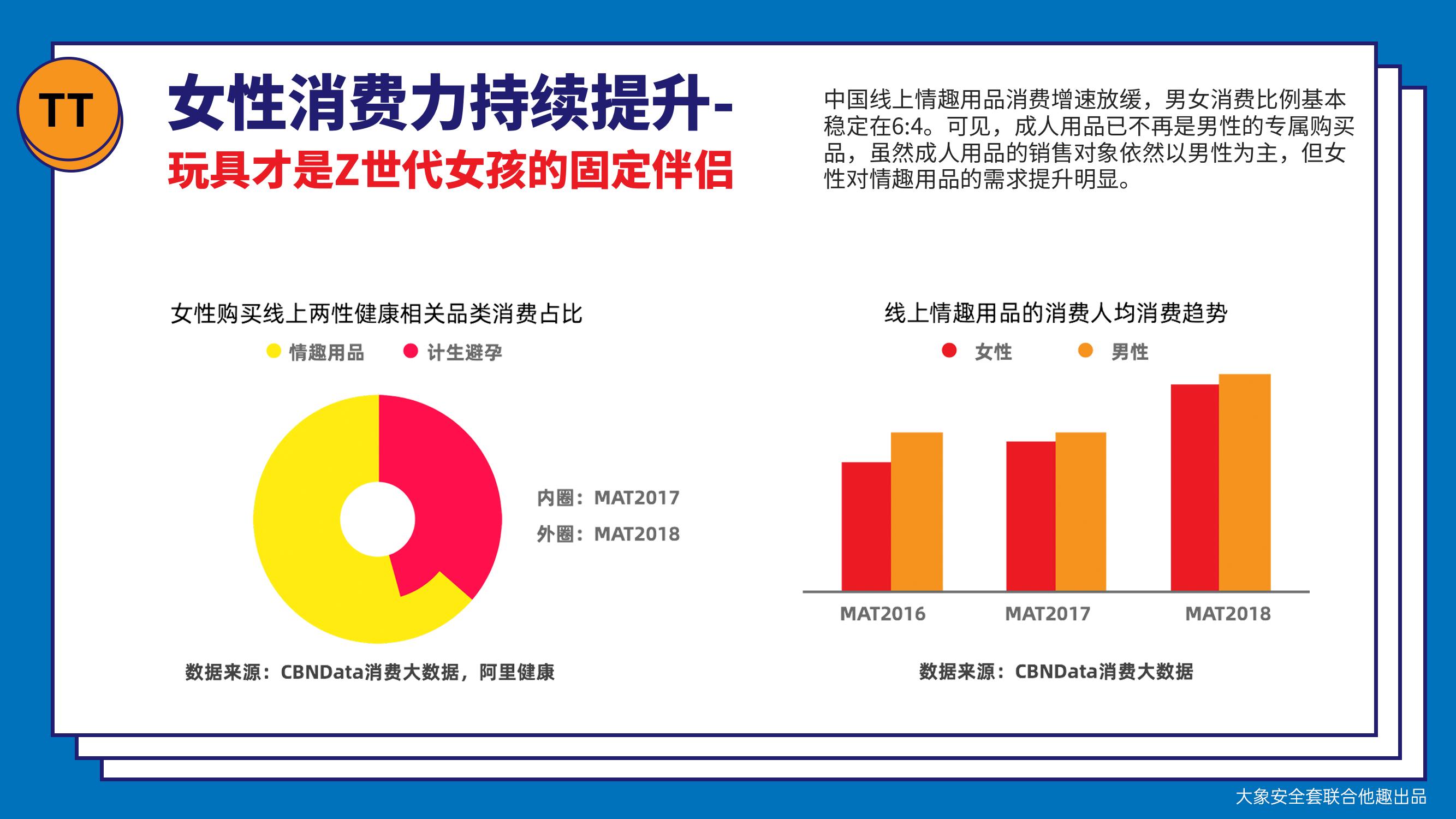 TT

女性消费力持续提升-
玩具才是Z世代女孩的固定伴侣

中国线上情趣用品消费增速放缓，男女消费比例基本稳定在6:4。可见，成人用品已不再是男性的专属购买品，虽然成人用品的销售对象依然以男性为主，但女性对情趣用品的需求提升明显。

女性购买线上两性健康相关品类消费占比

情趣用品 计生避孕

内圈：MAT2017
外圈：MAT2018

数据来源：CBNData消费大数据，阿里健康

线上情趣用品的消费人均消费趋势

女性 男性

MAT2016 MAT2017 MAT2018

数据来源：CBNData消费大数据

大象安全套联合他趣出品